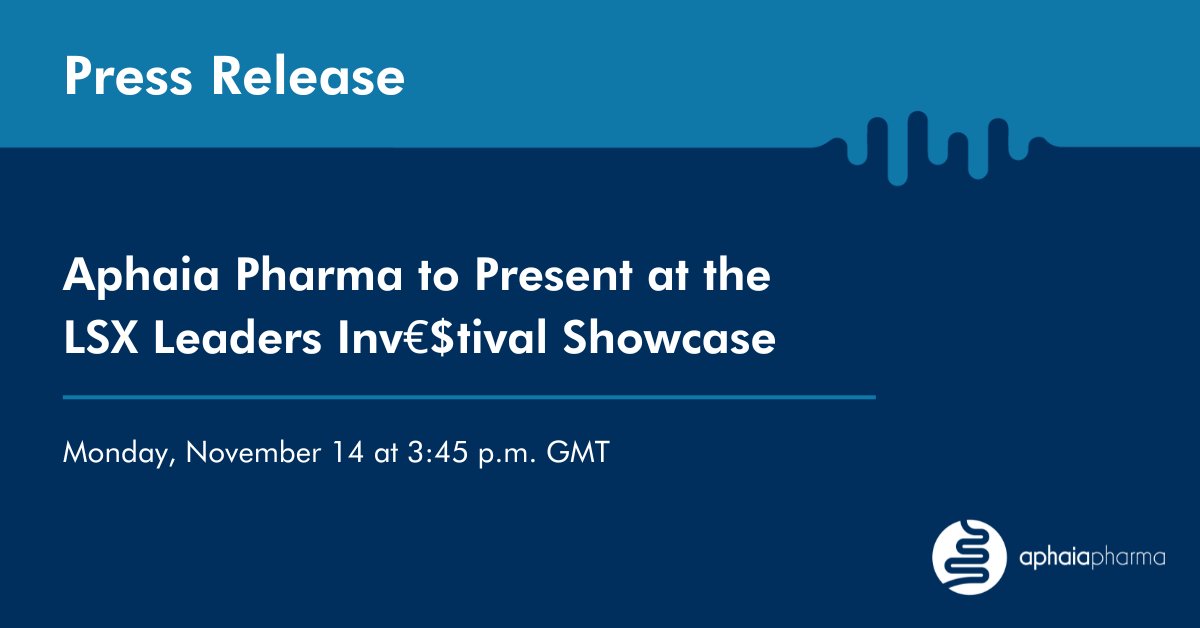 Press Release

Aphaia Pharma to Present at the LSX Leaders Inv€$tival Showcase

Monday, November 14 at 3:45 p.m. GMT

aphaiapharma